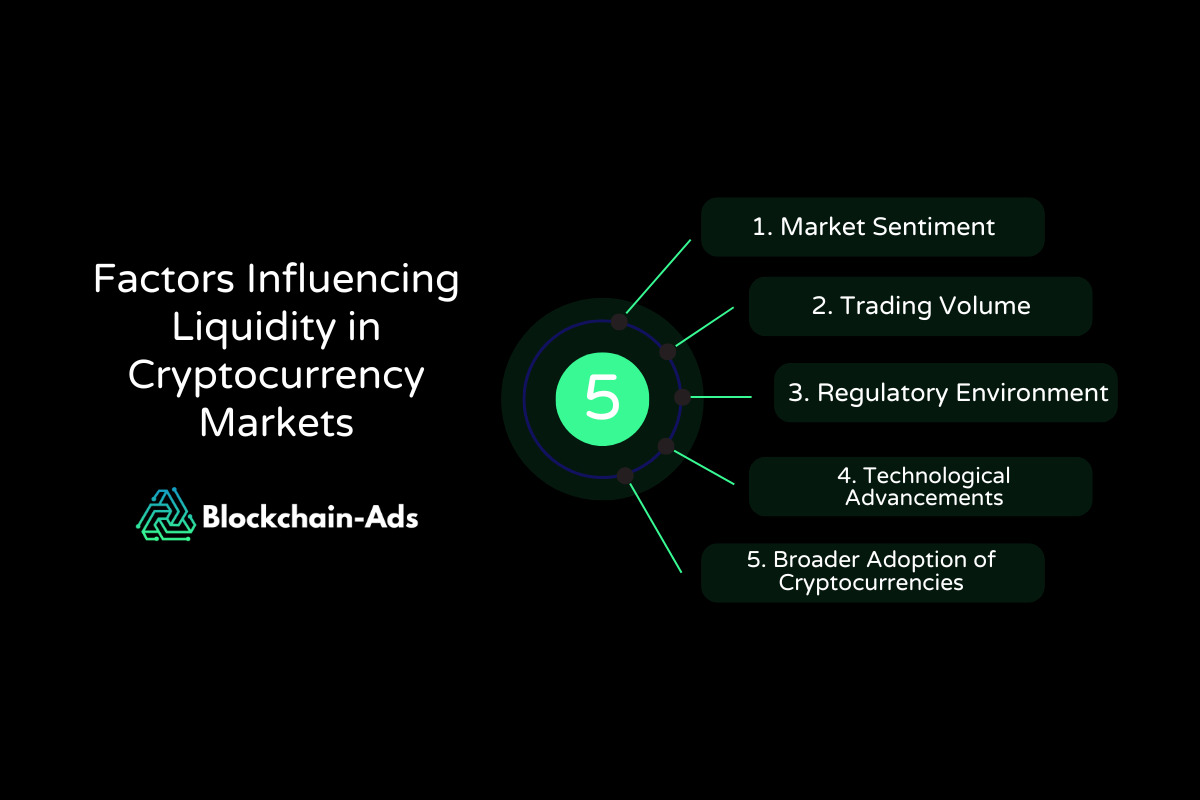 Factors Influencing Liquidity in Cryptocurrency Markets

Blockchain-Ads

5

1. Market Sentiment

2. Trading Volume

3. Regulatory Environment

4. Technological Advancements

5. Broader Adoption of Cryptocurrencies